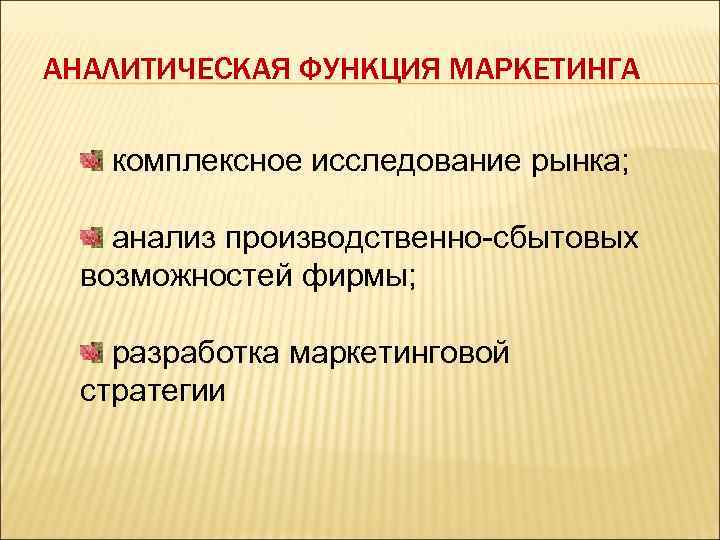 АНАЛИТИЧЕСКАЯ ФУНКЦИЯ МАРКЕТИНГА

комплексное исследование рынка;

анализ производственно-сбытовых возможностей фирмы;

разработка маркетинговой стратегии